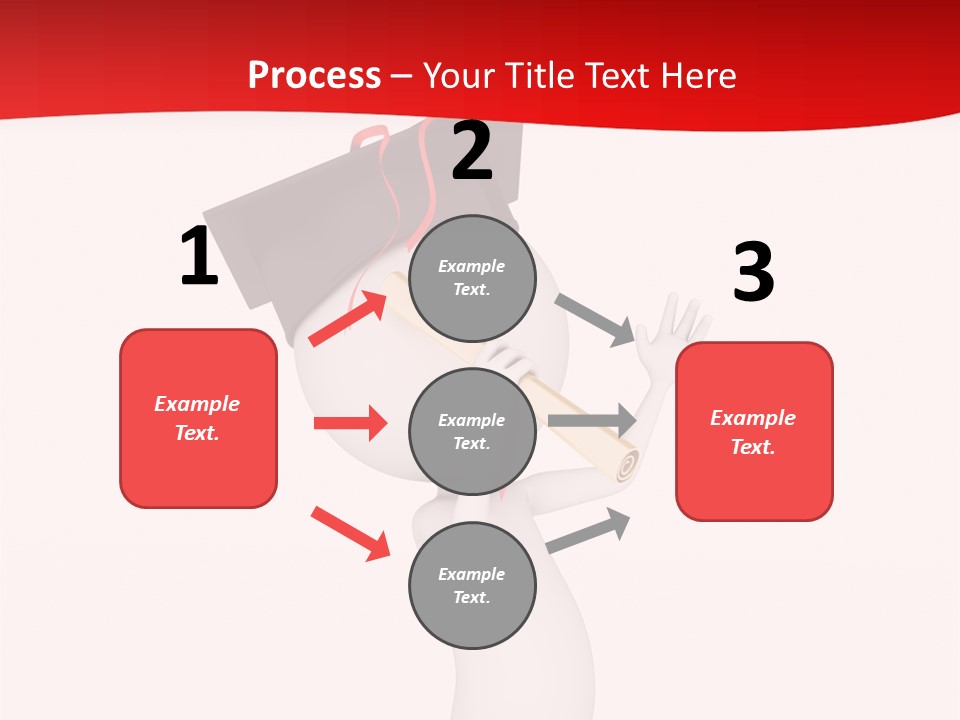 Process – Your Title Text Here

1

Example Text.

2

Example Text.

Example Text.

Example Text.

3

Example Text.